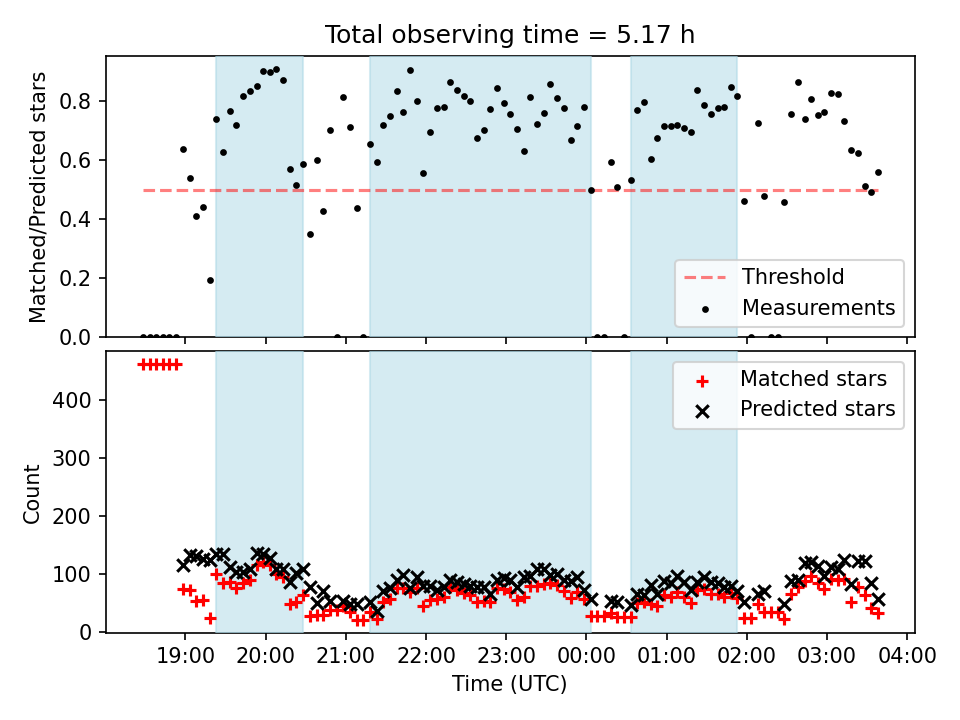 Total observing time = 5.17 h

Matched/Predicted stars

0.8
0.6
0.4
0.2
0.0

Threshold
Measurements

Count

400
300
200
100
0

Matched stars
Predicted stars

19:00 20:00 21:00 22:00 23:00 00:00 01:00 02:00 03:00 04:00

Time (UTC)